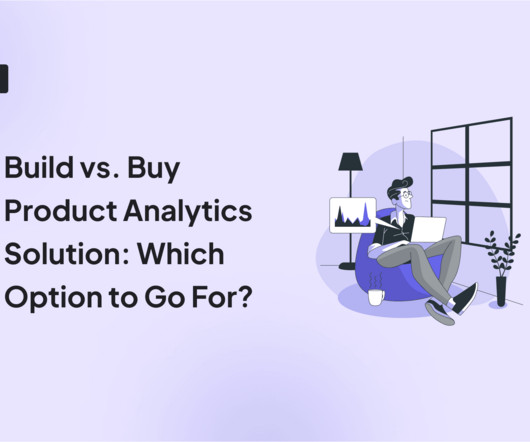 Build vs. Buy Product Analytics Solution: Which Option to Go For?